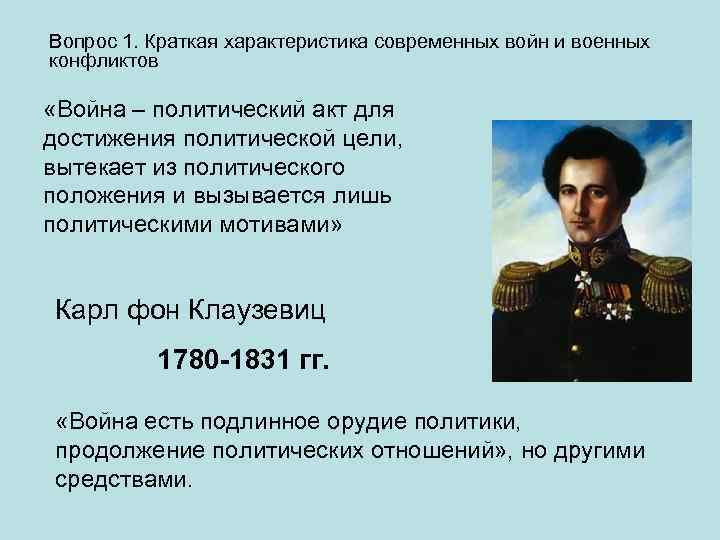 Вопрос 1. Краткая характеристика современных войн и военных конфликтов

«Война – политический акт для достижения политической цели, вытекает из политического положения и вызывается лишь политическими мотивами»

Карл фон Клаузевиц

1780-1831 гг.

«Война есть подлинное орудие политики, продолжение политических отношений», но другими средствами.